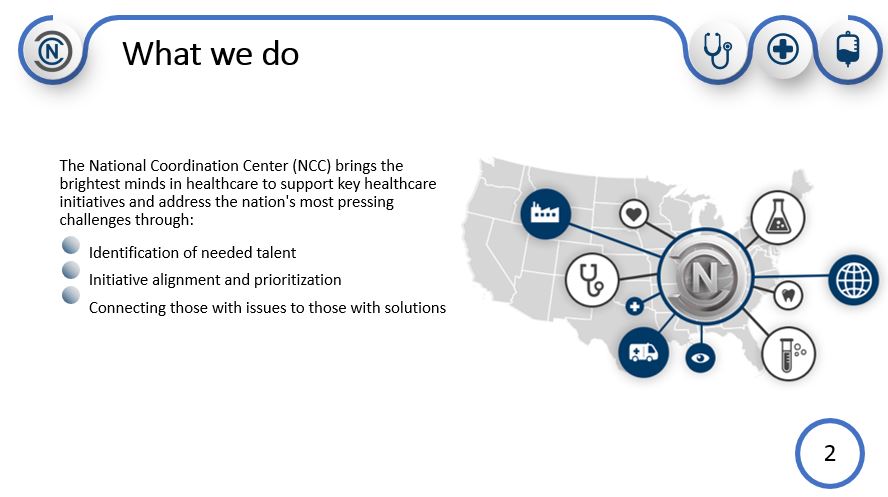 What we do

The National Coordination Center (NCC) brings the brightest minds in healthcare to support key healthcare initiatives and address the nation's most pressing challenges through:

Identification of needed talent

Initiative alignment and prioritization

Connecting those with issues to those with solutions

2